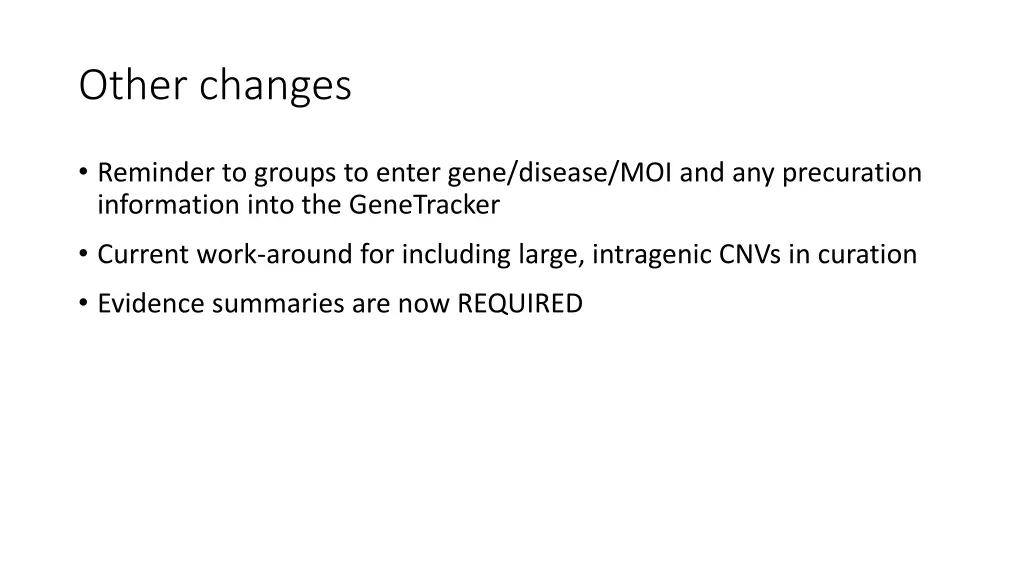 Other changes

• Reminder to groups to enter gene/disease/MOI and any precuration information into the GeneTracker

• Current work-around for including large, intragenic CNVs in curation

• Evidence summaries are now REQUIRED